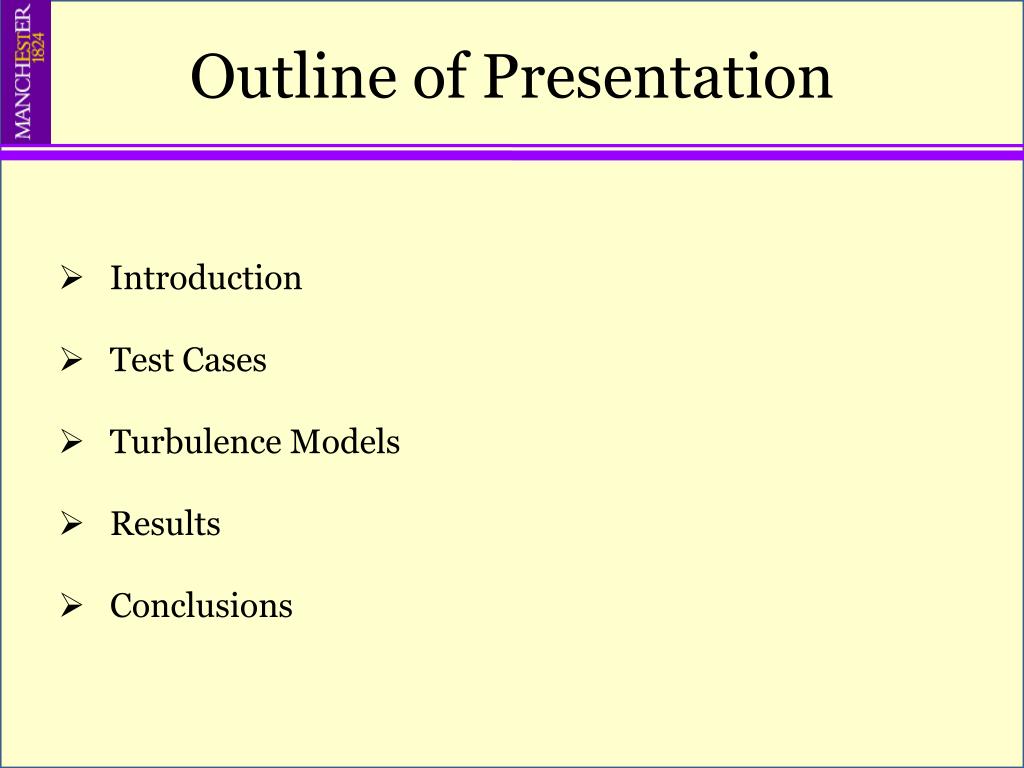 MANCHESTER
1824

Outline of Presentation

➢ Introduction

➢ Test Cases

➢ Turbulence Models

➢ Results

➢ Conclusions